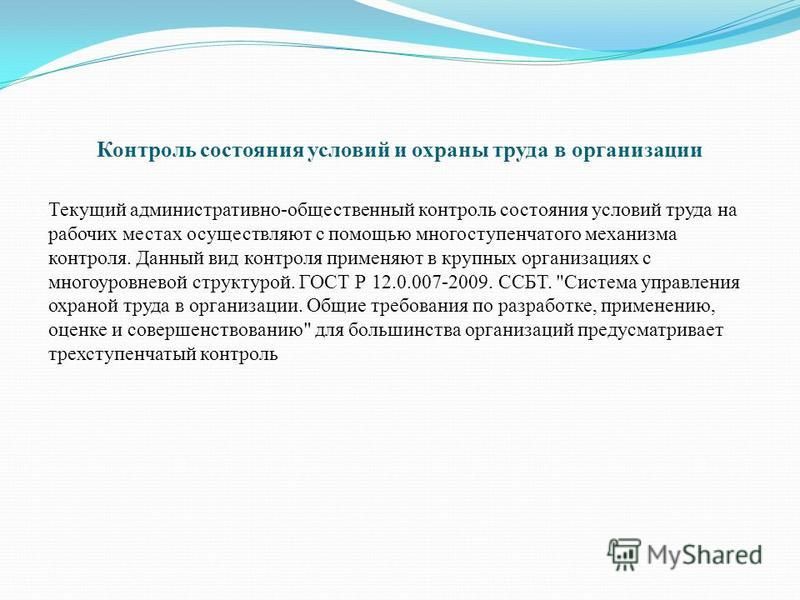 Контроль состояния условий и охраны труда в организации

Текущий административно-общественный контроль состояния условий труда на рабочих местах осуществляют с помощью многоступенчатого механизма контроля. Данный вид контроля применяют в крупных организациях с многоуровневой структурой. ГОСТ Р 12.0.007-2009. ССБТ. "Система управления охраной труда в организации. Общие требования по разработке, применению, оценке и совершенствованию" для большинства организаций предусматривает трехступенчатый контроль

MyShared